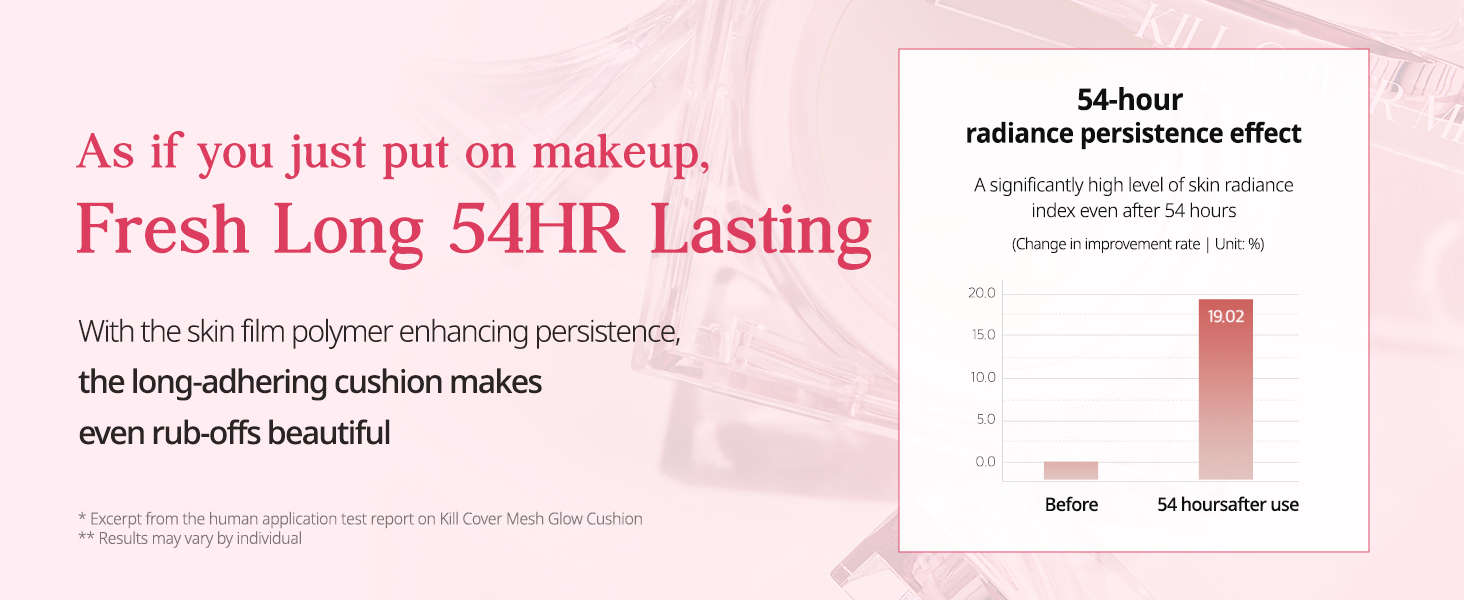 As if you just put on makeup,
Fresh Long 54HR Lasting

With the skin film polymer enhancing persistence,
the long-adhering cushion makes
even rub-offs beautiful

* Excerpt from the human application test report on Kill Cover Mesh Glow Cushion
** Results may vary by individual

54-hour
radiance persistence effect

A significantly high level of skin radiance index even after 54 hours

(Change in improvement rate | Unit: %)

20.0
15.0
10.0
5.0
0.0

19.02

Before
54 hoursafter use